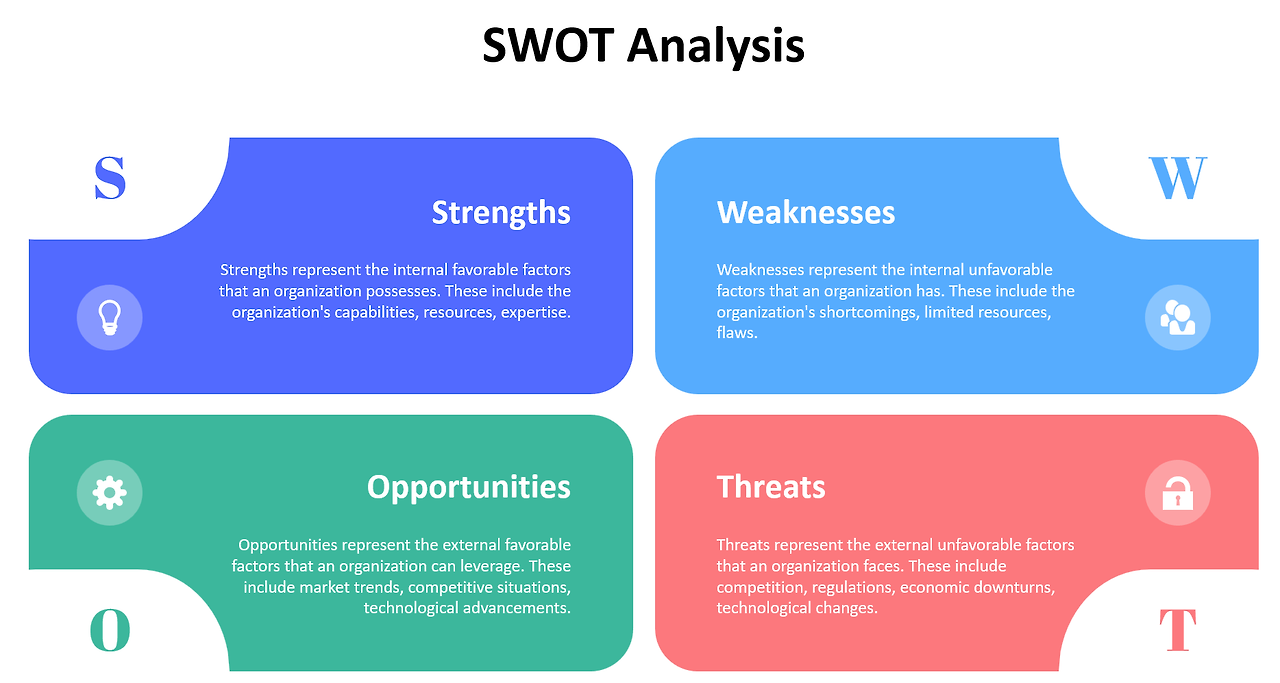 SWOT Analysis

S

Strengths

Strengths represent the internal favorable factors that an organization possesses. These include the organization's capabilities, resources, expertise.

W

Weaknesses

Weaknesses represent the internal unfavorable factors that an organization has. These include the organization's shortcomings, limited resources, flaws.

Opportunities

Opportunities represent the external favorable factors that an organization can leverage. These include market trends, competitive situations, technological advancements.

O

Threats

Threats represent the external unfavorable factors that an organization faces. These include competition, regulations, economic downturns, technological changes.

T